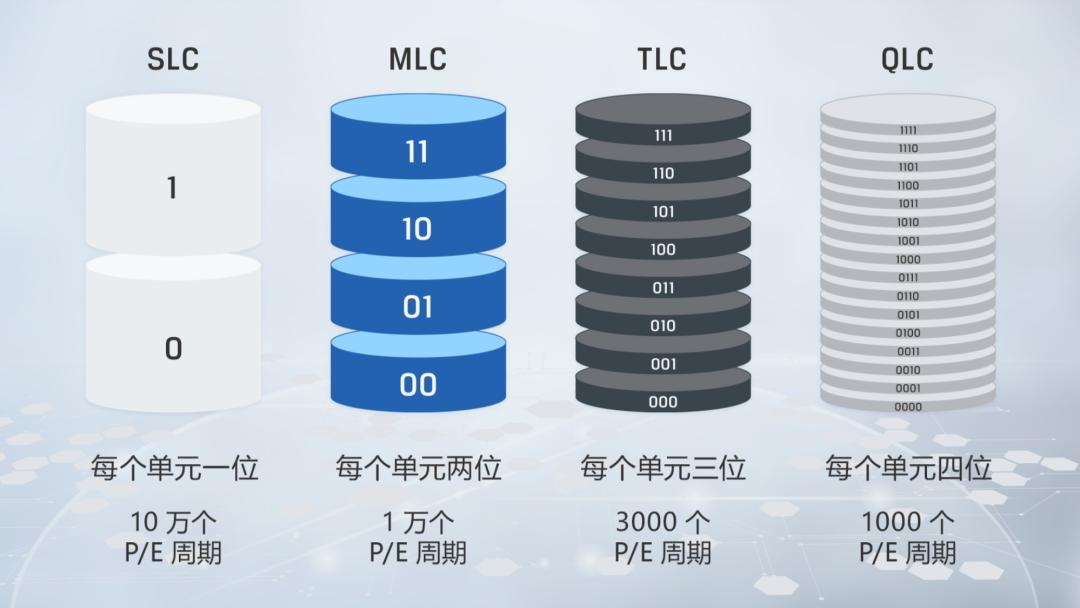 SLC

1

0

每个单元一位

10 万个
P/E 周期

MLC

11

10

01

00

每个单元两位

1 万个
P/E 周期

TLC

111

110

101

100

011

010

001

000

每个单元三位

3000 个
P/E 周期

QLC

1111

1110

1101

1100

1011

1010

1001

1000

0111

0110

0101

0100

0011

0010

0001

0000

每个单元四位

1000 个
P/E 周期